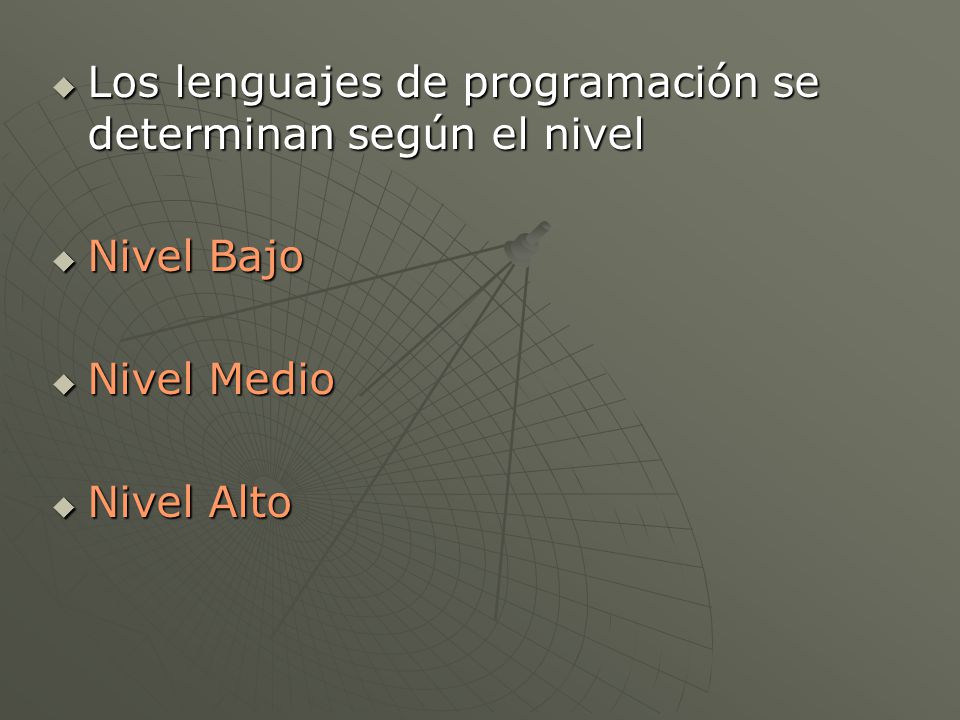 Los lenguajes de programación se determinan según el nivel

Nivel Bajo

Nivel Medio

Nivel Alto